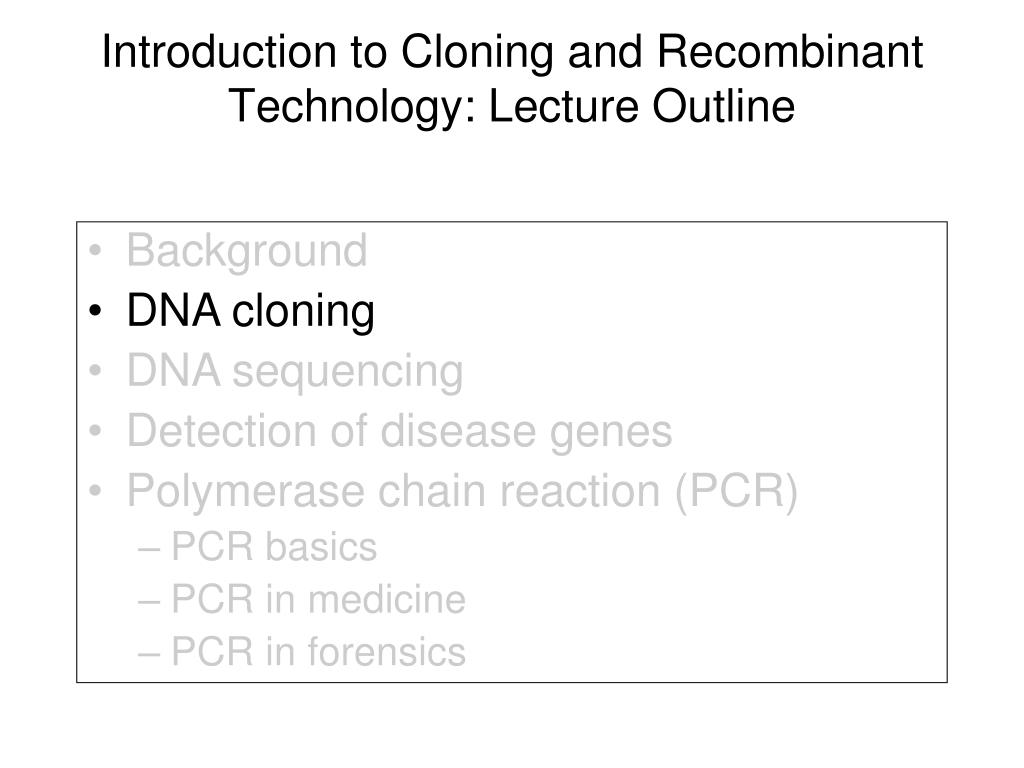 Introduction to Cloning and Recombinant Technology: Lecture Outline

• Background
• DNA cloning
• DNA sequencing
• Detection of disease genes
• Polymerase chain reaction (PCR)
– PCR basics
– PCR in medicine
– PCR in forensics